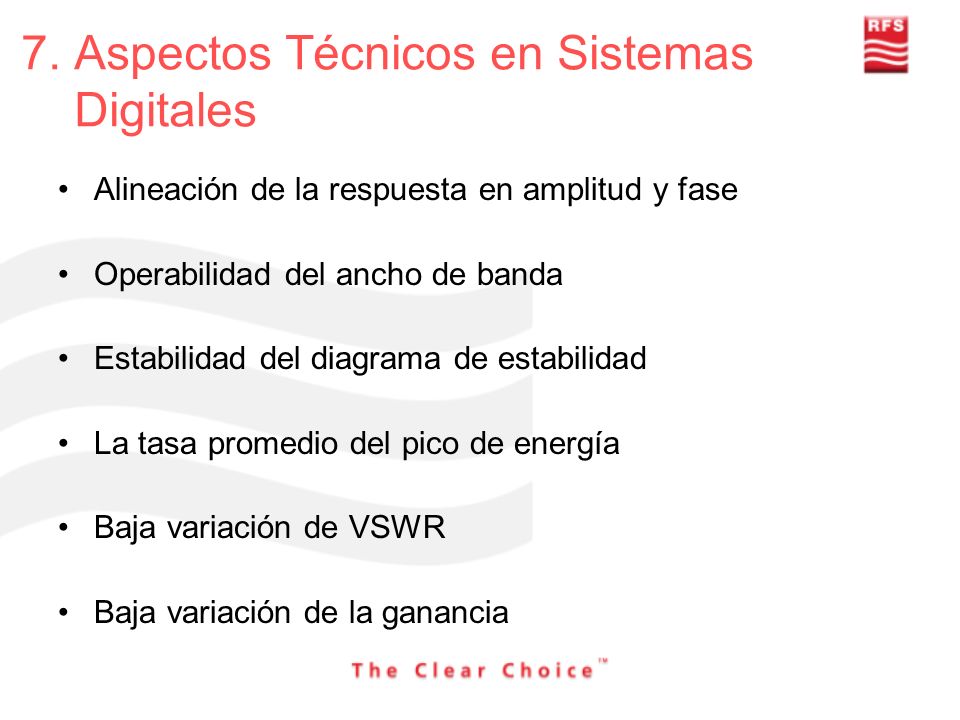 7. Aspectos Técnicos en Sistemas Digitales

RFS

• Alineación de la respuesta en amplitud y fase

• Operabilidad del ancho de banda

• Estabilidad del diagrama de estabilidad

• La tasa promedio del pico de energía

• Baja variación de VSWR

• Baja variación de la ganancia

The Clear Choice™